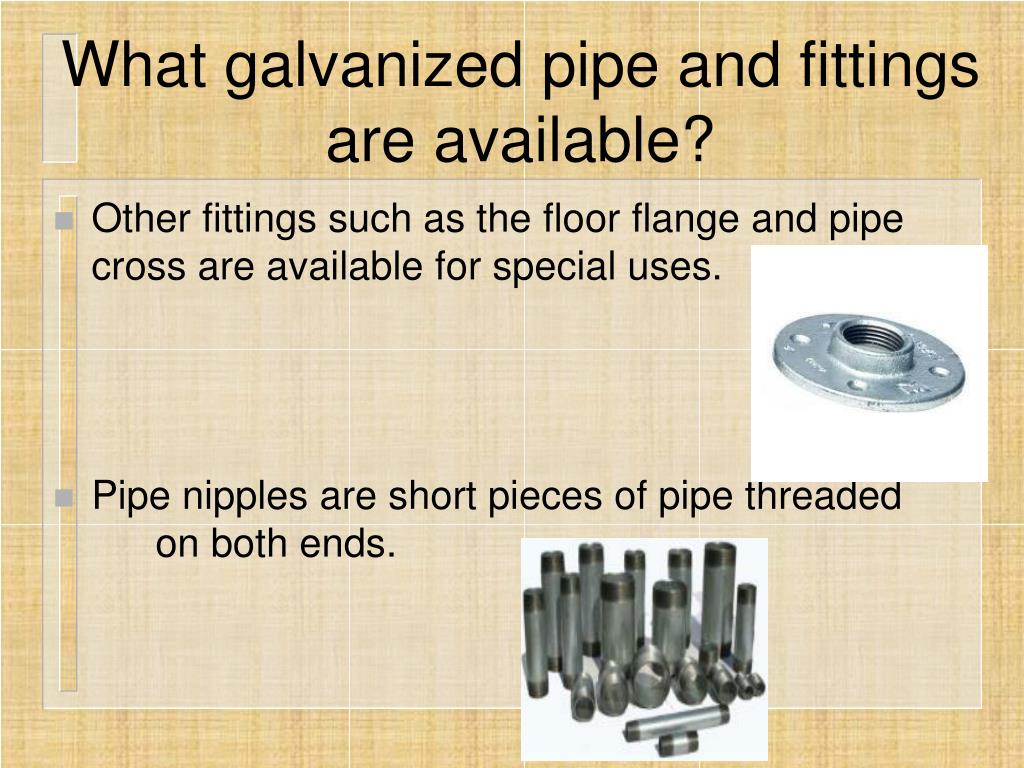 What galvanized pipe and fittings are available?

Other fittings such as the floor flange and pipe cross are available for special uses.

Pipe nipples are short pieces of pipe threaded on both ends.